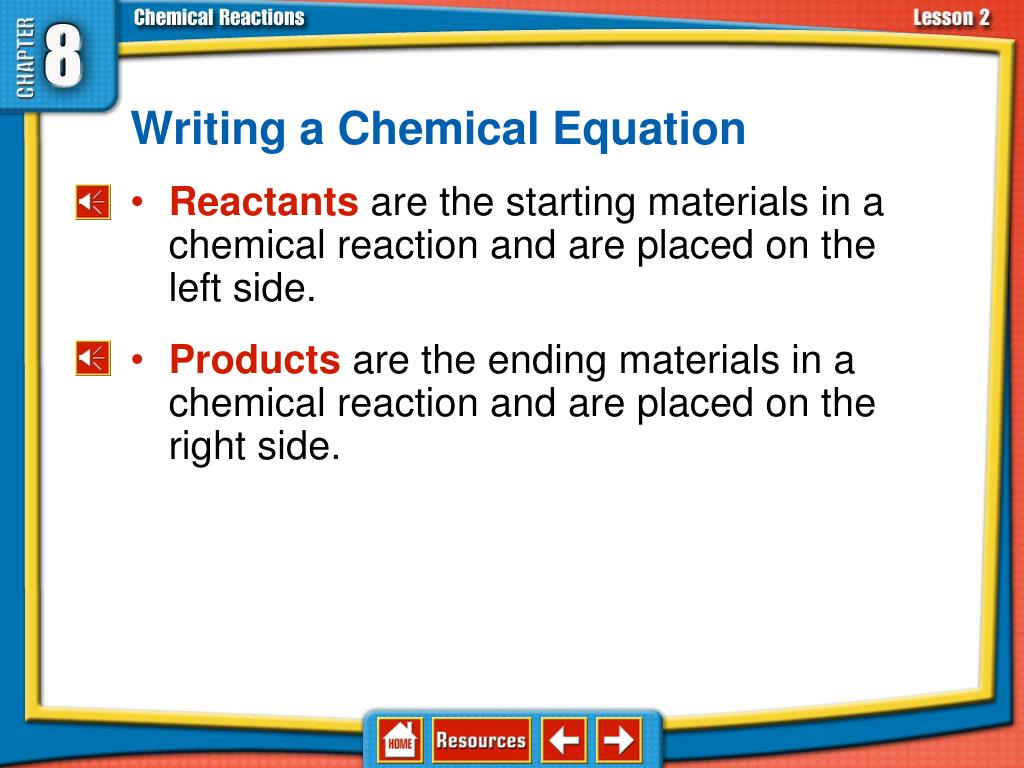 CHAPTER 8

Chemical Reactions

Lesson 2

Writing a Chemical Equation

• Reactants are the starting materials in a chemical reaction and are placed on the left side.

• Products are the ending materials in a chemical reaction and are placed on the right side.

HOME

Resources